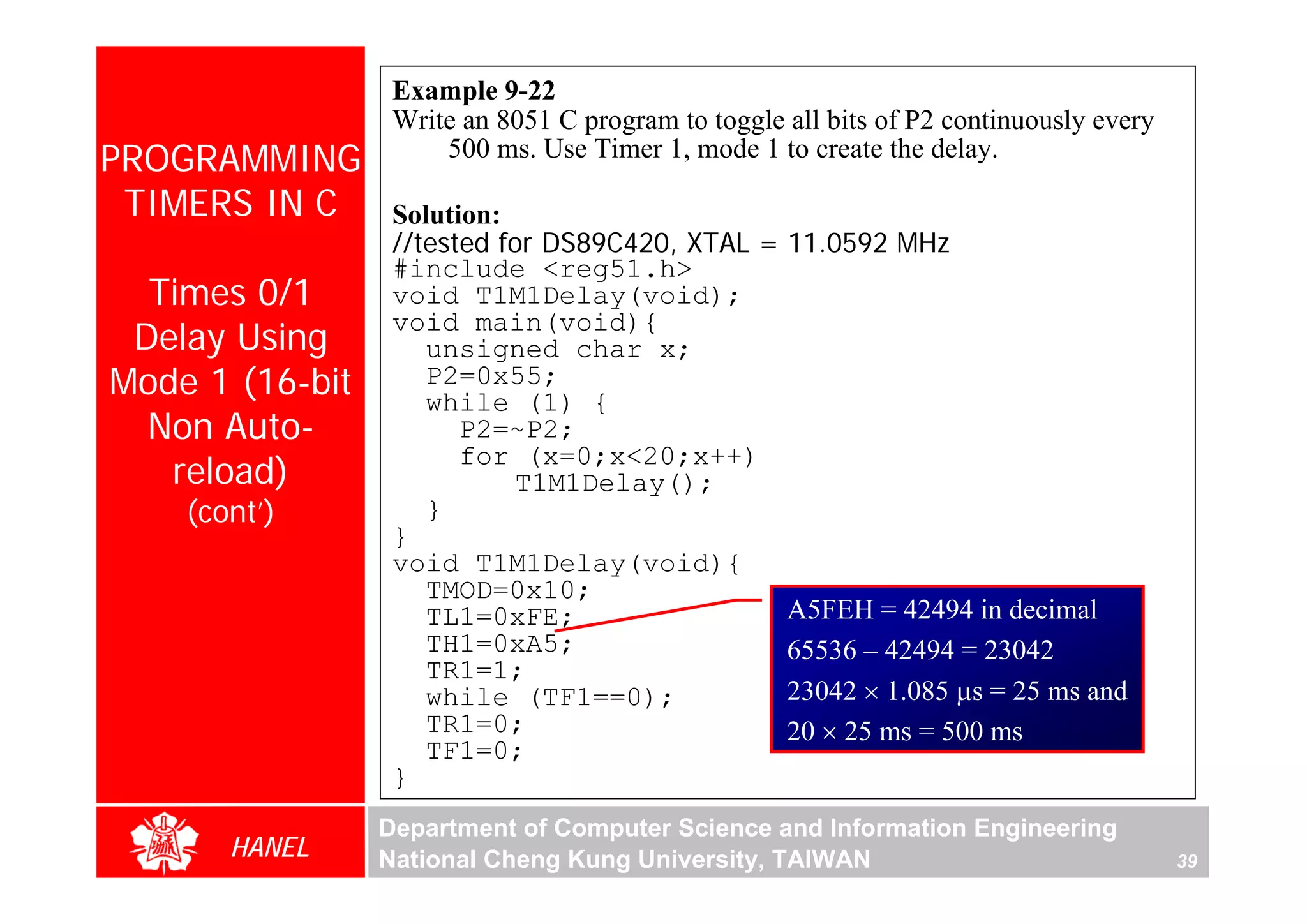 PROGRAMMING TIMERS IN C

Times 0/1 Delay Using Mode 1 (16-bit Non Auto-reload)
(cont')

Example 9-22
Write an 8051 C program to toggle all bits of P2 continuously every 500 ms. Use Timer 1, mode 1 to create the delay.

Solution:
//tested for DS89C420, XTAL = 11.0592 MHz
#include <reg51.h>
void T1M1Delay(void);
void main(void){
  unsigned char x;
  P2=0x55;
  while (1) {
    P2=~P2;
    for (x=0;x<20;x++)
       T1M1Delay();
  }
}
void T1M1Delay(void){
  TMOD=0x10;
  TL1=0xFE;
  TH1=0xA5;
  TR1=1;
  while (TF1==0);
  TR1=0;
  TF1=0;
}

A5FEH = 42494 in decimal
65536 – 42494 = 23042
23042 × 1.085 μs = 25 ms and
20 × 25 ms = 500 ms

HANEL

Department of Computer Science and Information Engineering
National Cheng Kung University, TAIWAN

39